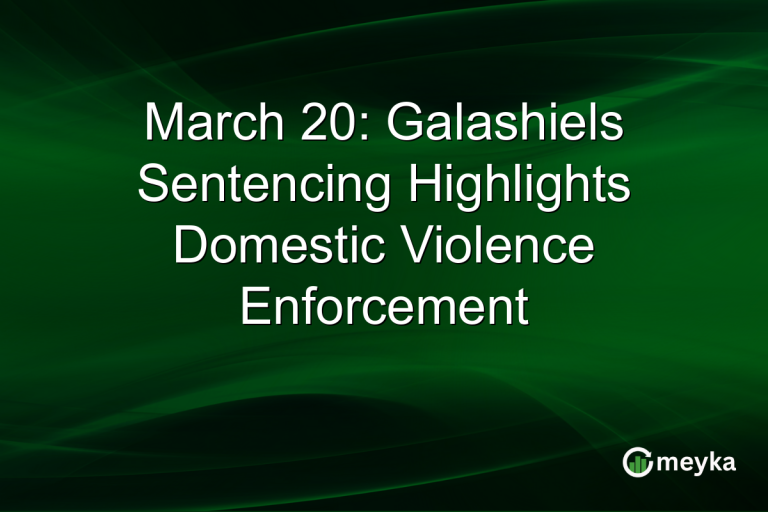 March 20: Galashiels Sentencing Highlights Domestic Violence Enforcement

meyka